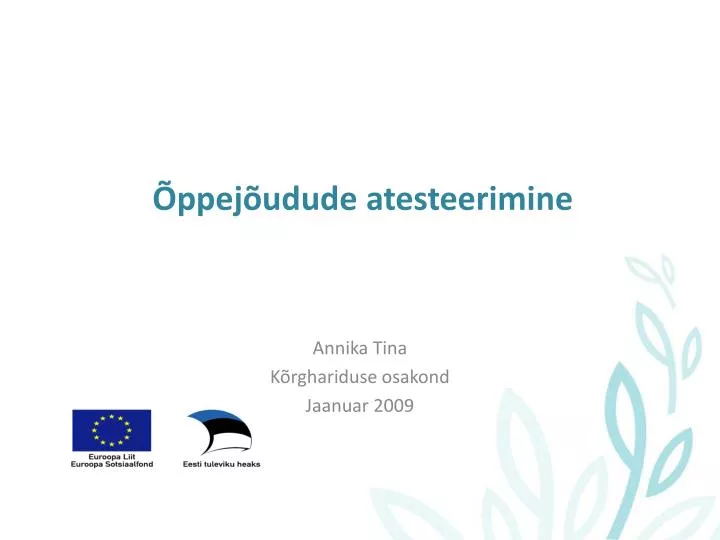 Õppejõudude atesteerimine

Annika Tina
Kõrghariduse osakond
Jaanuar 2009

Euroopa Liit
Euroopa Sotsiaalfond

Eesti tuleviku heaks